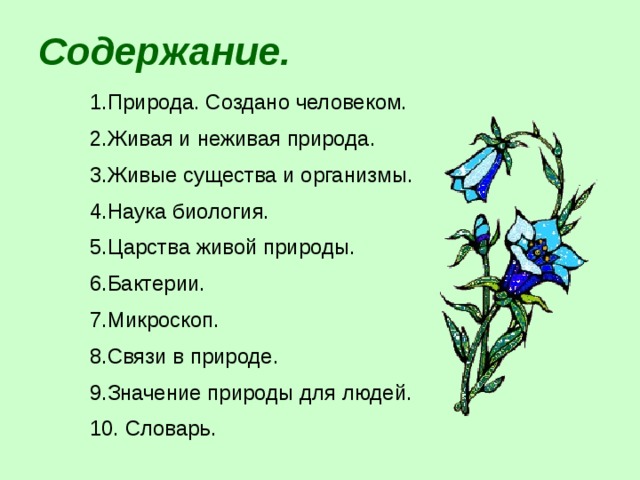 Содержание.

1.Природа. Создано человеком.
2.Живая и неживая природа.
3.Живые существа и организмы.
4.Наука биология.
5.Царства живой природы.
6.Бактерии.
7.Микроскоп.
8.Связи в природе.
9.Значение природы для людей.
10. Словарь.